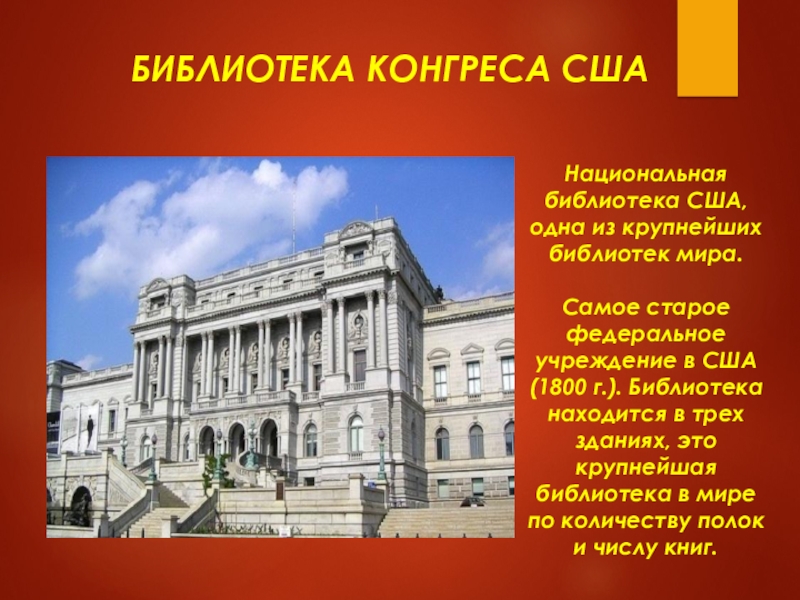 БИБЛИОТЕКА КОНГРЕСА США

Национальная библиотека США, одна из крупнейших библиотек мира.

Самое старое федеральное учреждение в США (1800 г.). Библиотека находится в трех зданиях, это крупнейшая библиотека в мире по количеству полок и числу книг.